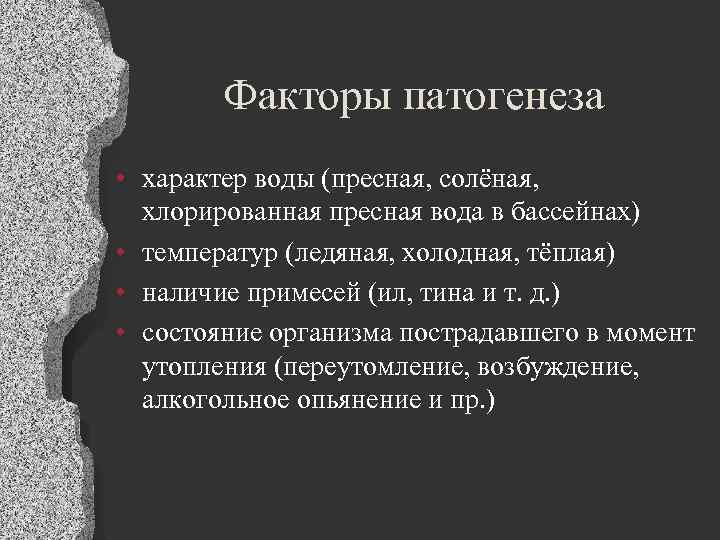 Факторы патогенеза

• характер воды (пресная, солёная, хлорированная пресная вода в бассейнах)
• температур (ледяная, холодная, тёплая)
• наличие примесей (ил, тина и т. д.)
• состояние организма пострадавшего в момент утопления (переутомление, возбуждение, алкогольное опьянение и пр.)